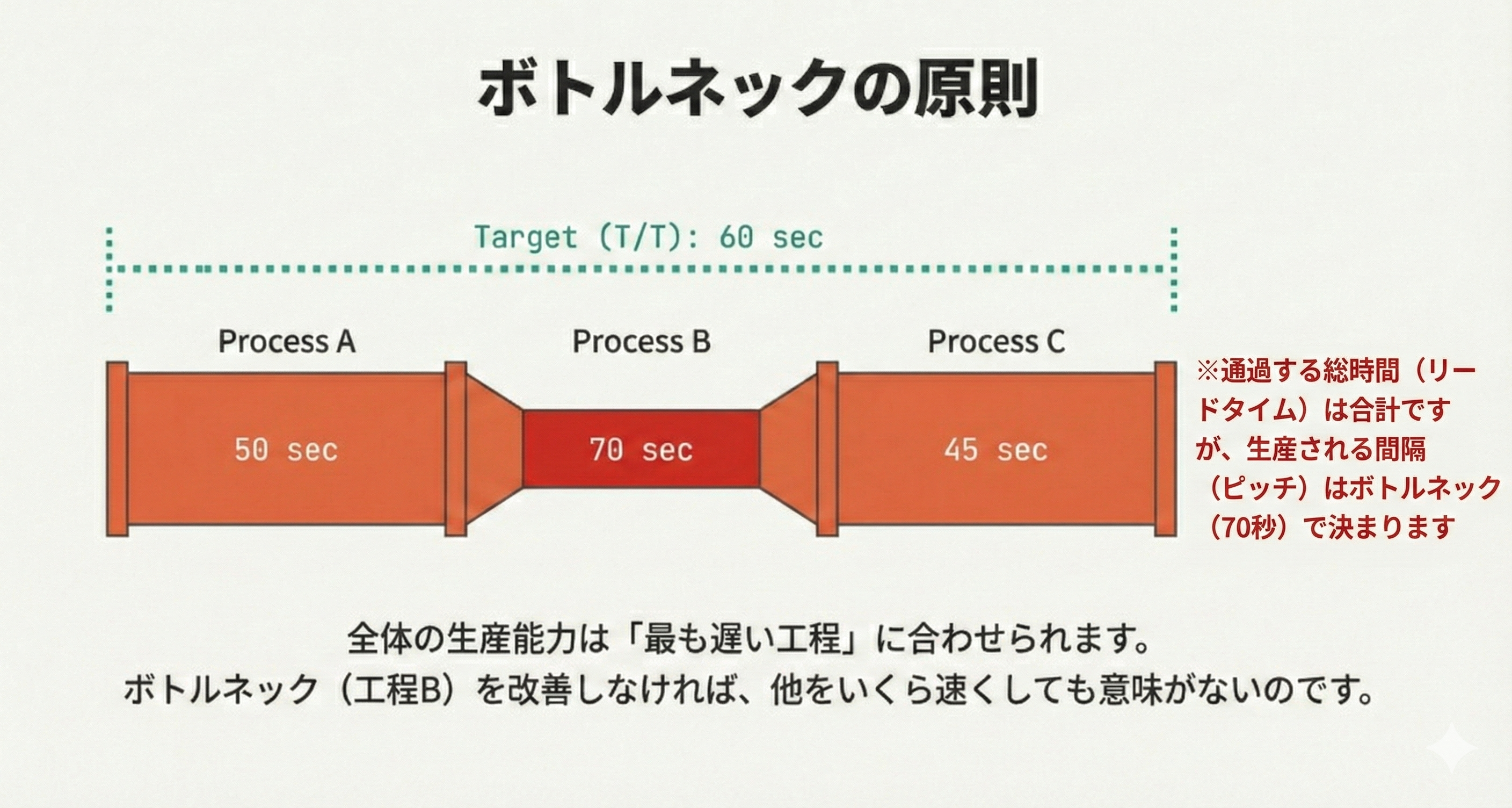 ボトルネックの原則

Target (T/T): 60 sec

Process A

50 sec

Process B

70 sec

Process C

45 sec

※通過する総時間（リードタイム）は合計ですが、生産される間隔（ピッチ）はボトルネック（70秒）で決まります

全体の生産能力は「最も遅い工程」に合わせられます。
ボトルネック（工程B）を改善しなければ、他をいくら速くしても意味がないのです。